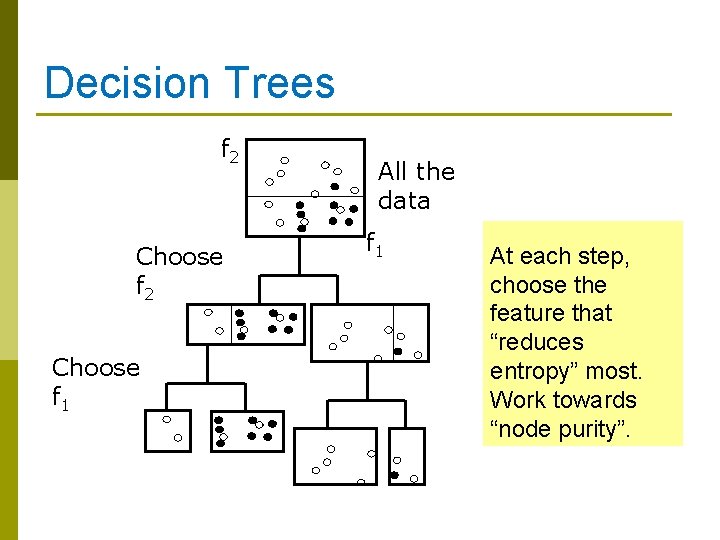 Decision Trees

$f_2$

All the data

$f_1$

Choose $f_2$

Choose $f_1$

At each step, choose the feature that “reduces entropy” most. Work towards “node purity”.